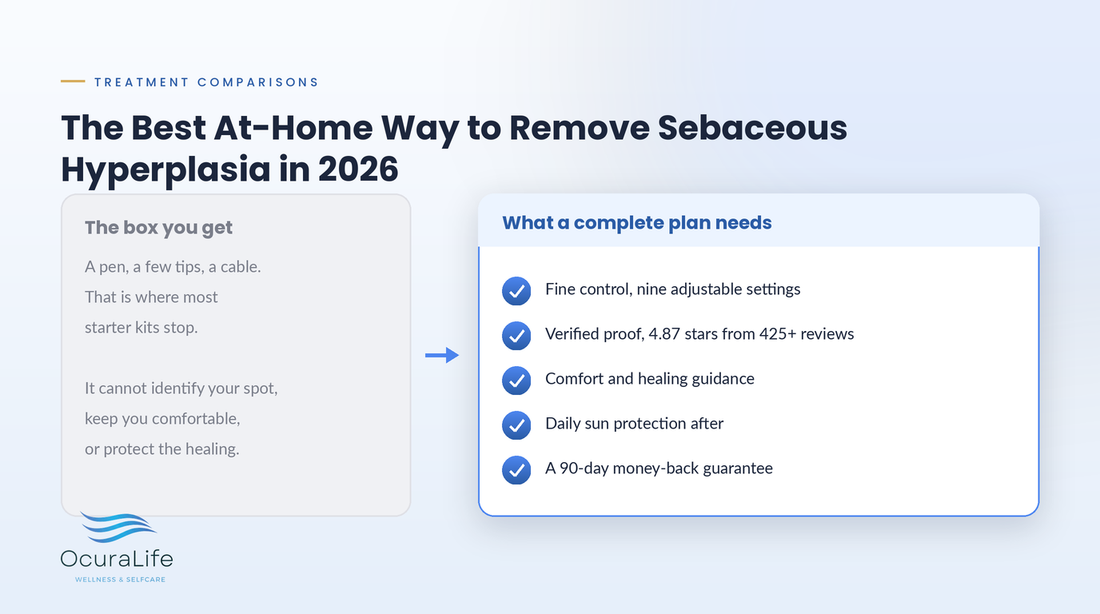 TREATMENT COMPARISONS

The Best At-Home Way to Remove Sebaceous Hyperplasia in 2026

The box you get

A pen, a few tips, a cable. That is where most starter kits stop.

It cannot identify your spot, keep you comfortable, or protect the healing.

What a complete plan needs

Fine control, nine adjustable settings

Verified proof, 4.87 stars from 425+ reviews

Comfort and healing guidance

Daily sun protection after

A 90-day money-back guarantee

OcuraLife
WELLNESS & SELFCARE